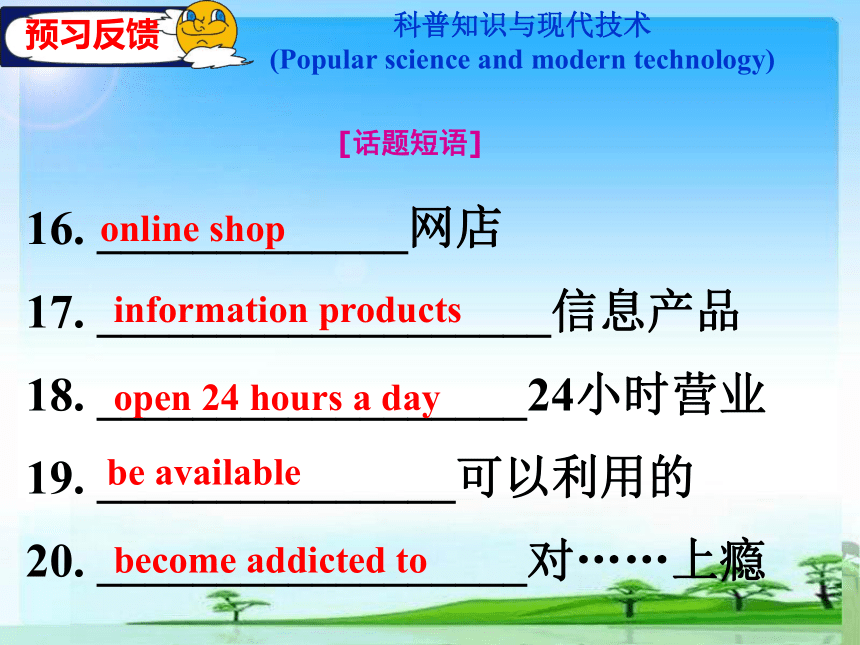 预习反馈

科普知识与现代技术
(Popular science and modern technology)

[话题短语]

16. online shop 网店

17. information products 信息产品

18. open 24 hours a day 24小时营业

19. be available 可以利用的

20. become addicted to 对……上瘾